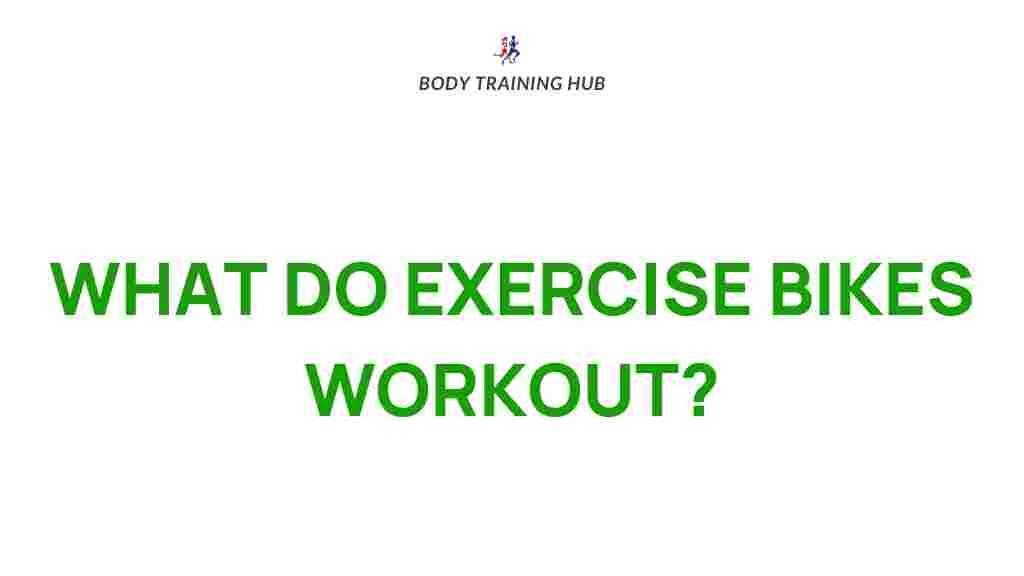 BODY TRAINING HUB

WHAT DO EXERCISE BIKES WORKOUT?